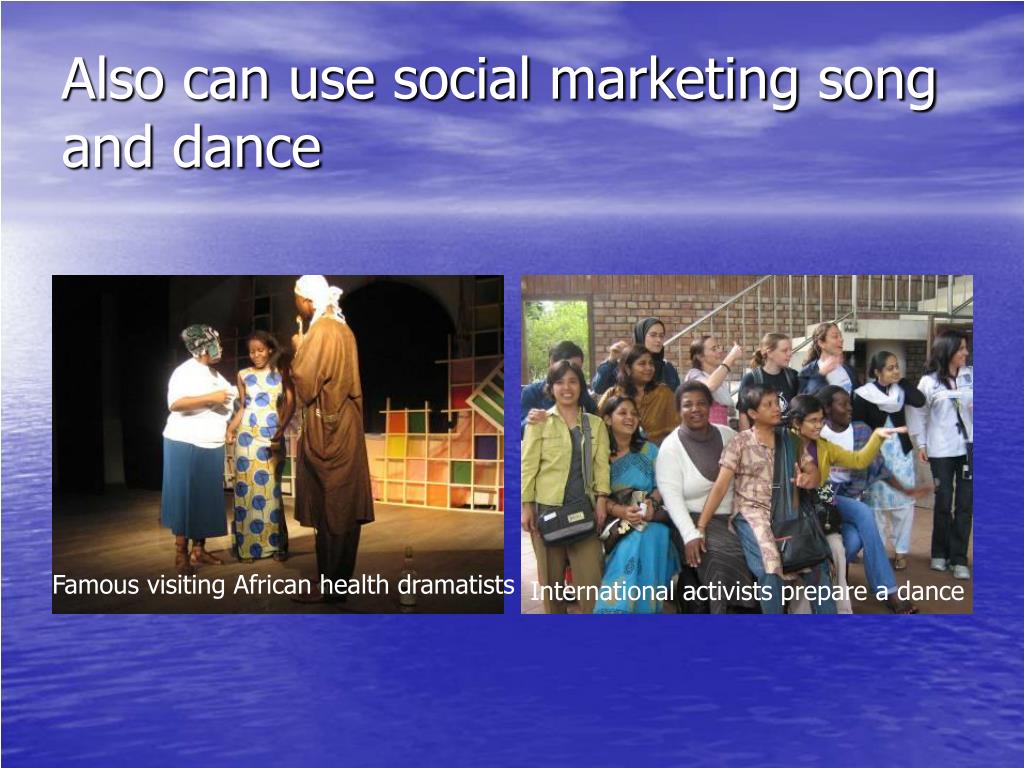 Also can use social marketing song and dance

Famous visiting African health dramatists

International activists prepare a dance